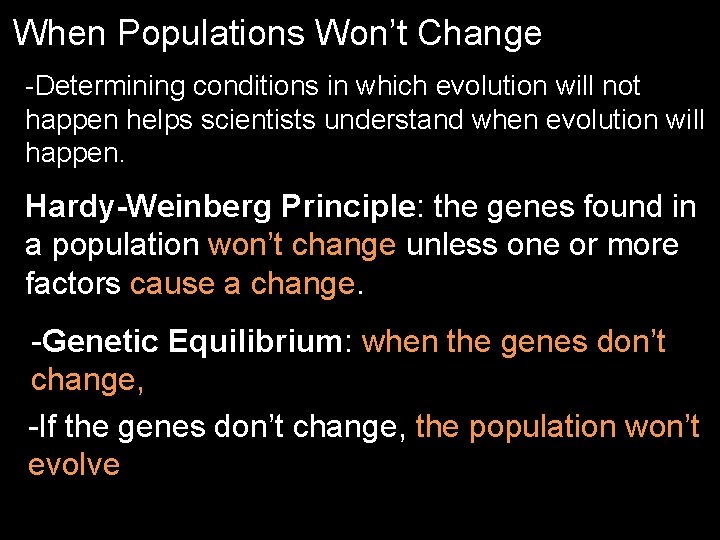 When Populations Won't Change

-Determining conditions in which evolution will not happen helps scientists understand when evolution will happen.

Hardy-Weinberg Principle: the genes found in a population won't change unless one or more factors cause a change.

-Genetic Equilibrium: when the genes don't change,

-If the genes don't change, the population won't evolve